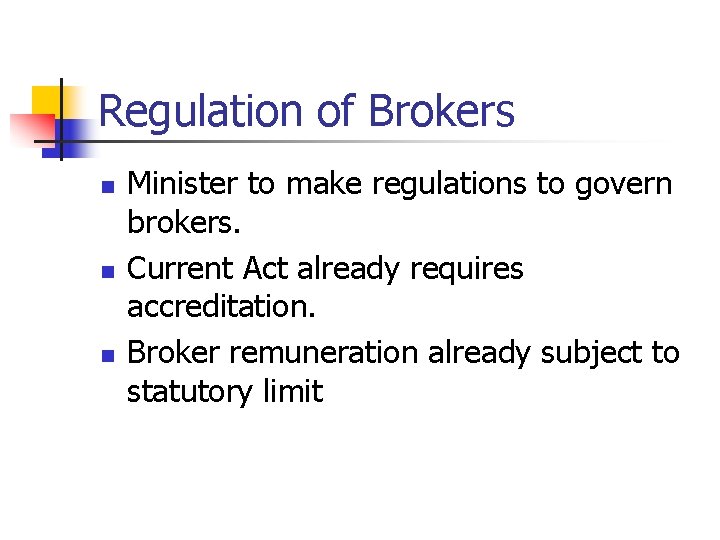 Regulation of Brokers

- Minister to make regulations to govern brokers.
- Current Act already requires accreditation.
- Broker remuneration already subject to statutory limit